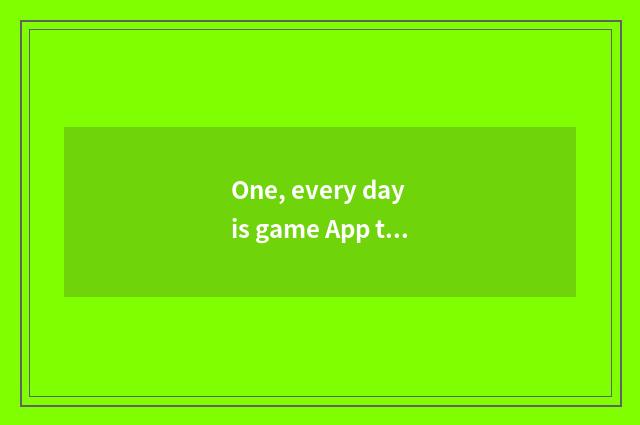 One, every day
is game App t...